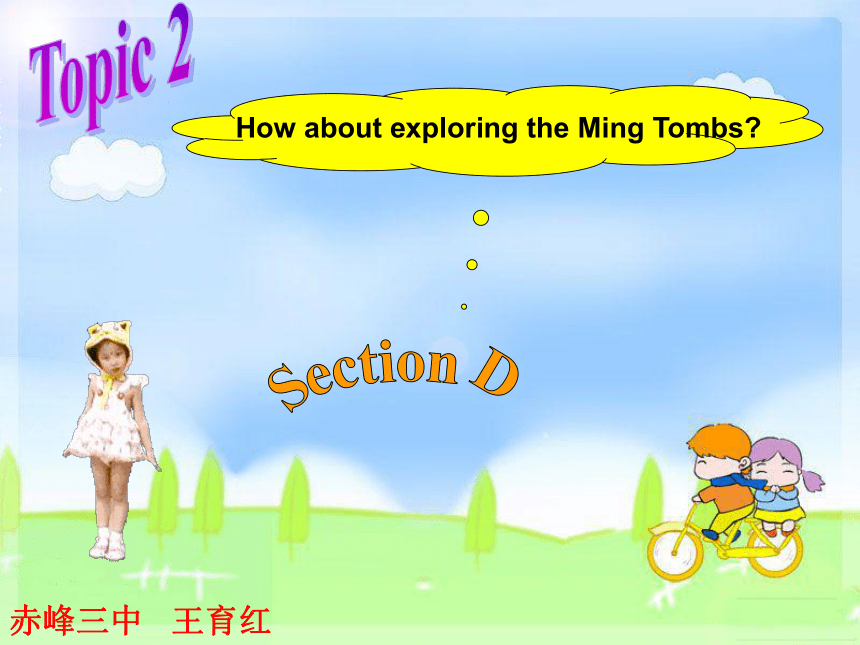 Topic 2

How about exploring the Ming Tombs?

Section D

赤峰三中　王育红